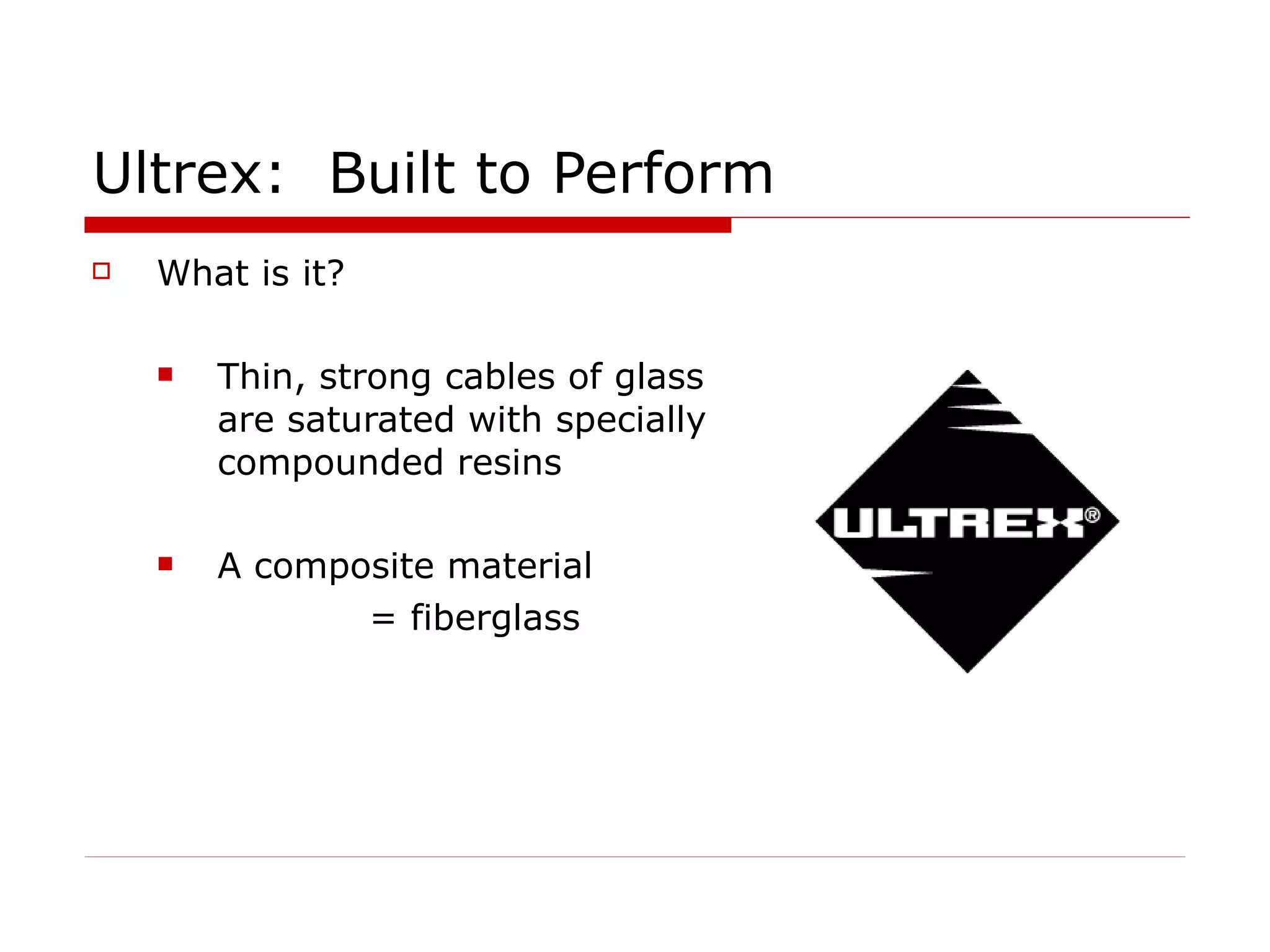 Ultrex: Built to Perform

What is it?

Thin, strong cables of glass are saturated with specially compounded resins

A composite material
= fiberglass

ULTREX®